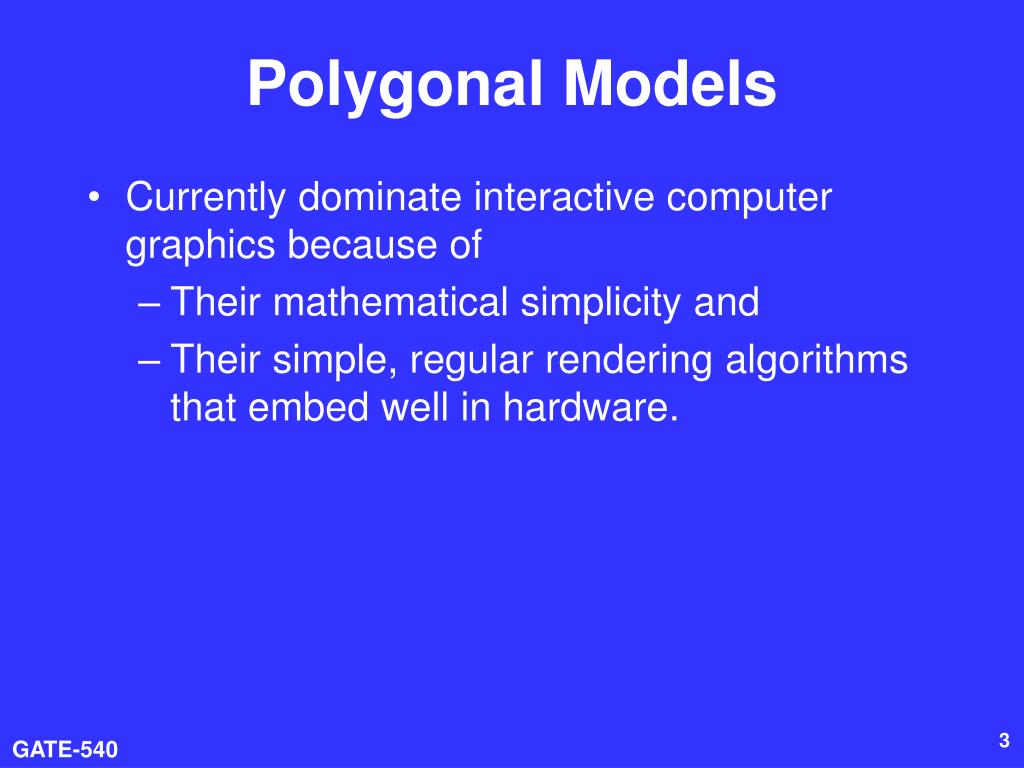 Polygonal Models

• Currently dominate interactive computer graphics because of
– Their mathematical simplicity and
– Their simple, regular rendering algorithms that embed well in hardware.

GATE-540

3